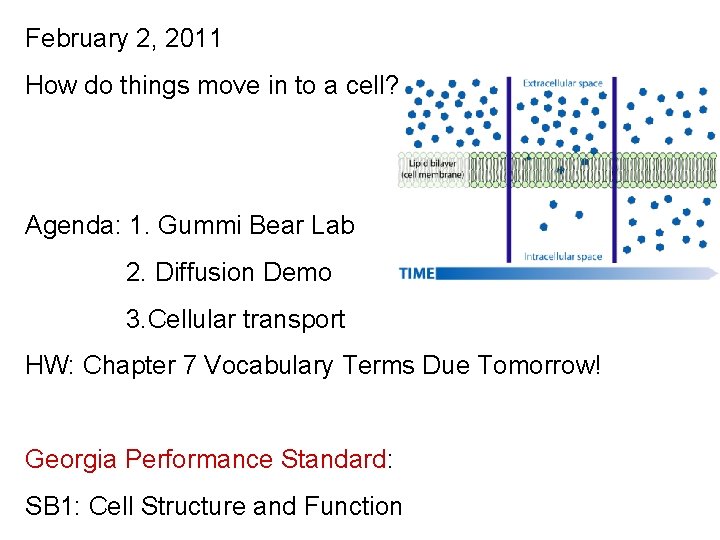 February 2, 2011

How do things move in to a cell?

Extracellular space

Lipid bilayer (cell membrane)

Intracellular space

TIME

Agenda: 1. Gummi Bear Lab

2. Diffusion Demo

3.Cellular transport

HW: Chapter 7 Vocabulary Terms Due Tomorrow!

Georgia Performance Standard:

SB1: Cell Structure and Function